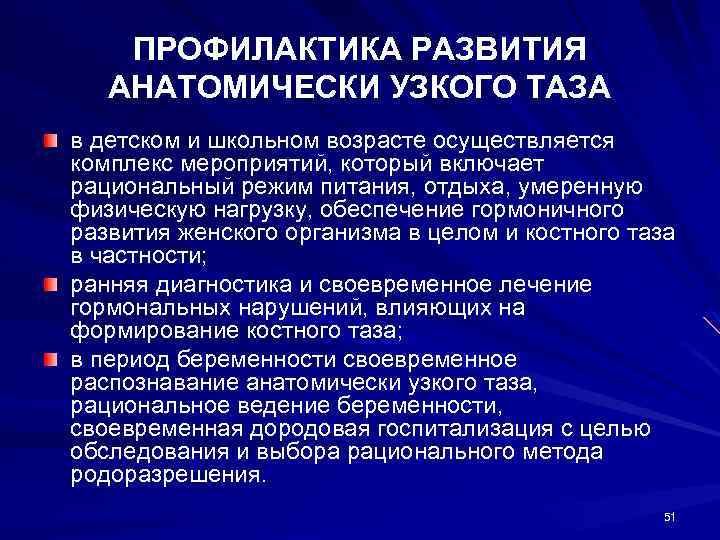 ПРОФИЛАКТИКА РАЗВИТИЯ АНАТОМИЧЕСКИ УЗКОГО ТАЗА

в детском и школьном возрасте осуществляется комплекс мероприятий, который включает рациональный режим питания, отдыха, умеренную физическую нагрузку, обеспечение гормоничного развития женского организма в целом и костного таза в частности;

ранняя диагностика и своевременное лечение гормональных нарушений, влияющих на формирование костного таза;

в период беременности своевременное распознавание анатомически узкого таза, рациональное ведение беременности, своевременная дородовая госпитализация с целью обследования и выбора рационального метода родоразрешения.

51